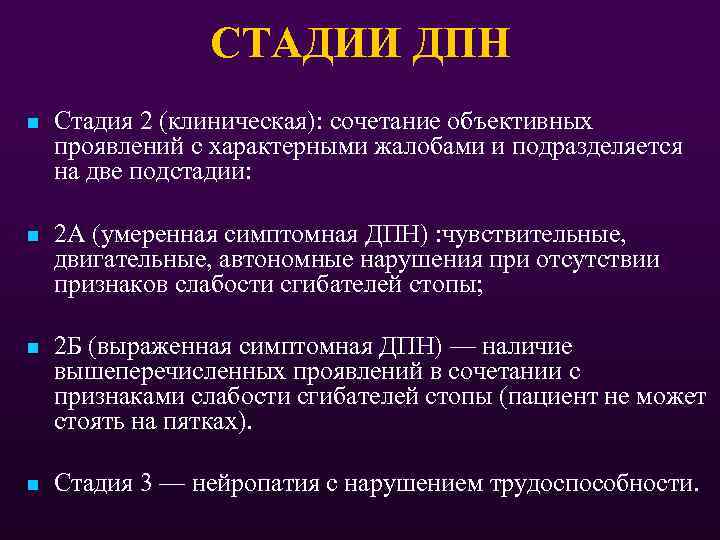 СТАДИИ ДПН

Стадия 2 (клиническая): сочетание объективных проявлений с характерными жалобами и подразделяется на две подстадии:

2А (умеренная симптомная ДПН) :чувствительные, двигательные, автономные нарушения при отсутствии признаков слабости сгибателей стопы;

2Б (выраженная симптомная ДПН) — наличие вышеперечисленных проявлений в сочетании с признаками слабости сгибателей стопы (пациент не может стоять на пятках).

Стадия 3 — нейропатия с нарушением трудоспособности.